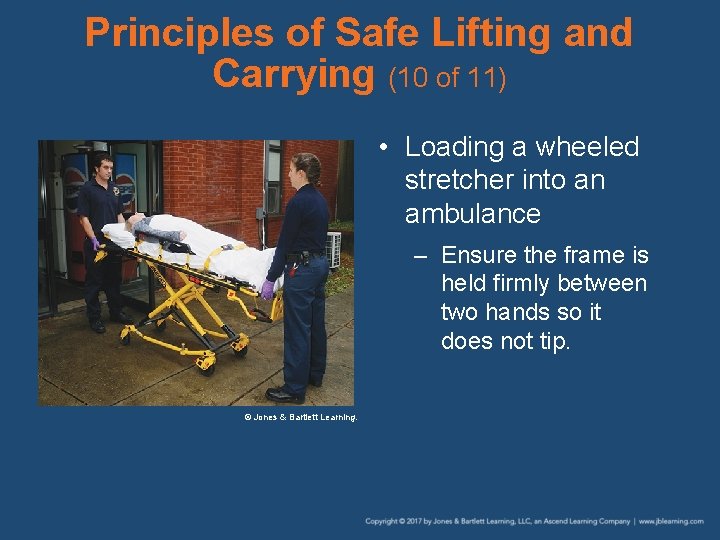 Principles of Safe Lifting and Carrying (10 of 11)

© Jones & Bartlett Learning.

• Loading a wheeled stretcher into an ambulance

– Ensure the frame is held firmly between two hands so it does not tip.

Copyright © 2017 by Jones & Bartlett Learning, LLC, an Ascend Learning Company | www.jblearning.com